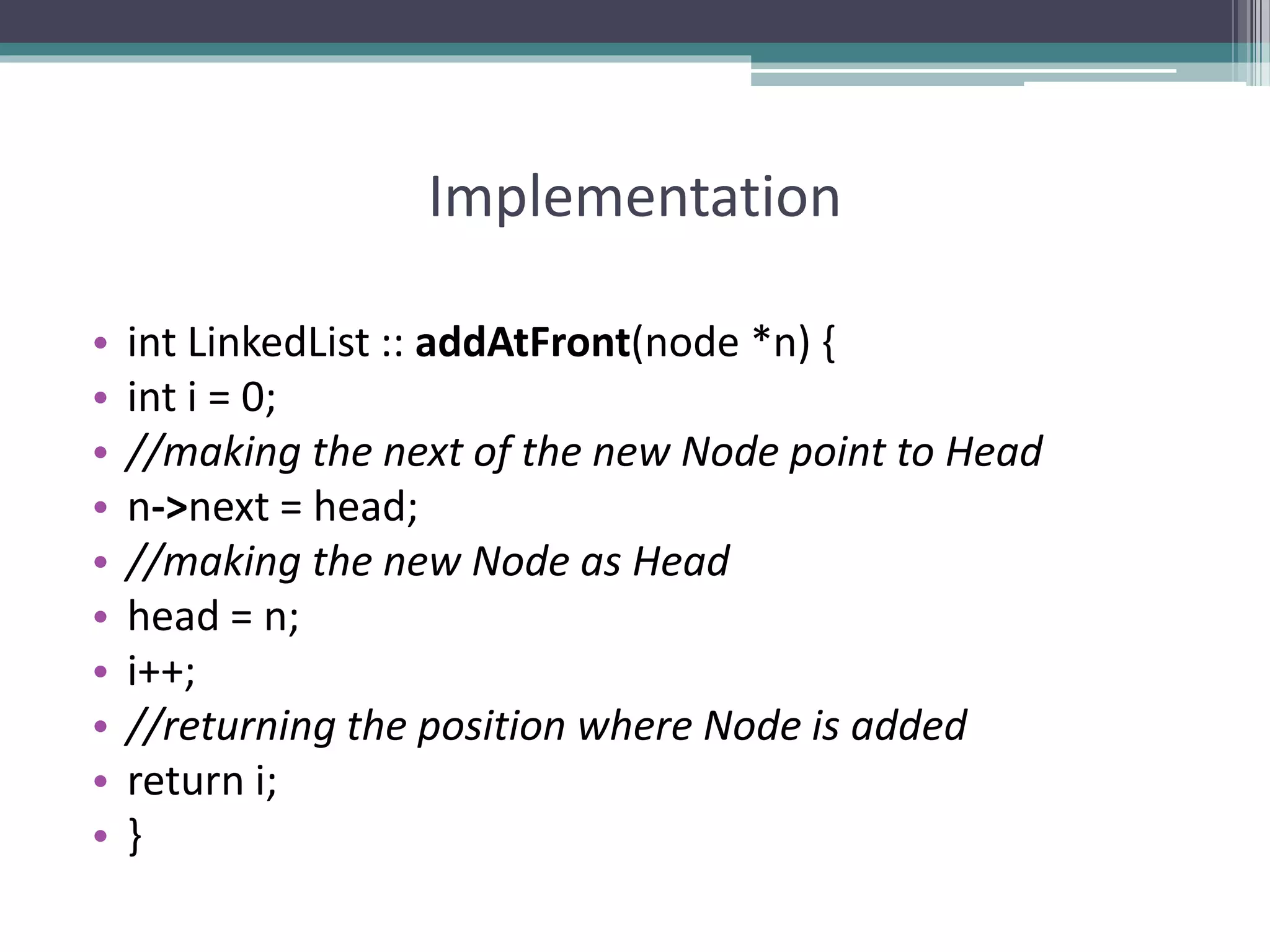 Implementation

• int LinkedList :: addAtFront(node *n) {
• int i = 0;
• //making the next of the new Node point to Head
• n->next = head;
• //making the new Node as Head
• head = n;
• i++;
• //returning the position where Node is added
• return i;
• }